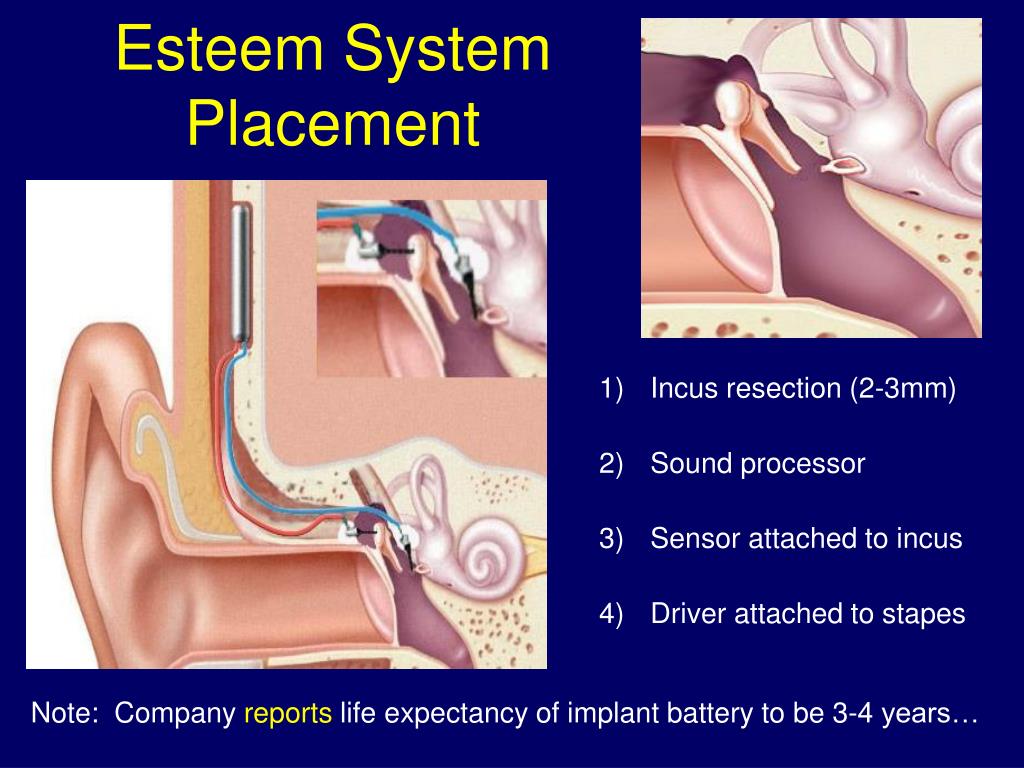 Esteem System Placement

1) Incus resection (2-3mm)

2) Sound processor

3) Sensor attached to incus

4) Driver attached to stapes

Note: Company reports life expectancy of implant battery to be 3-4 years…